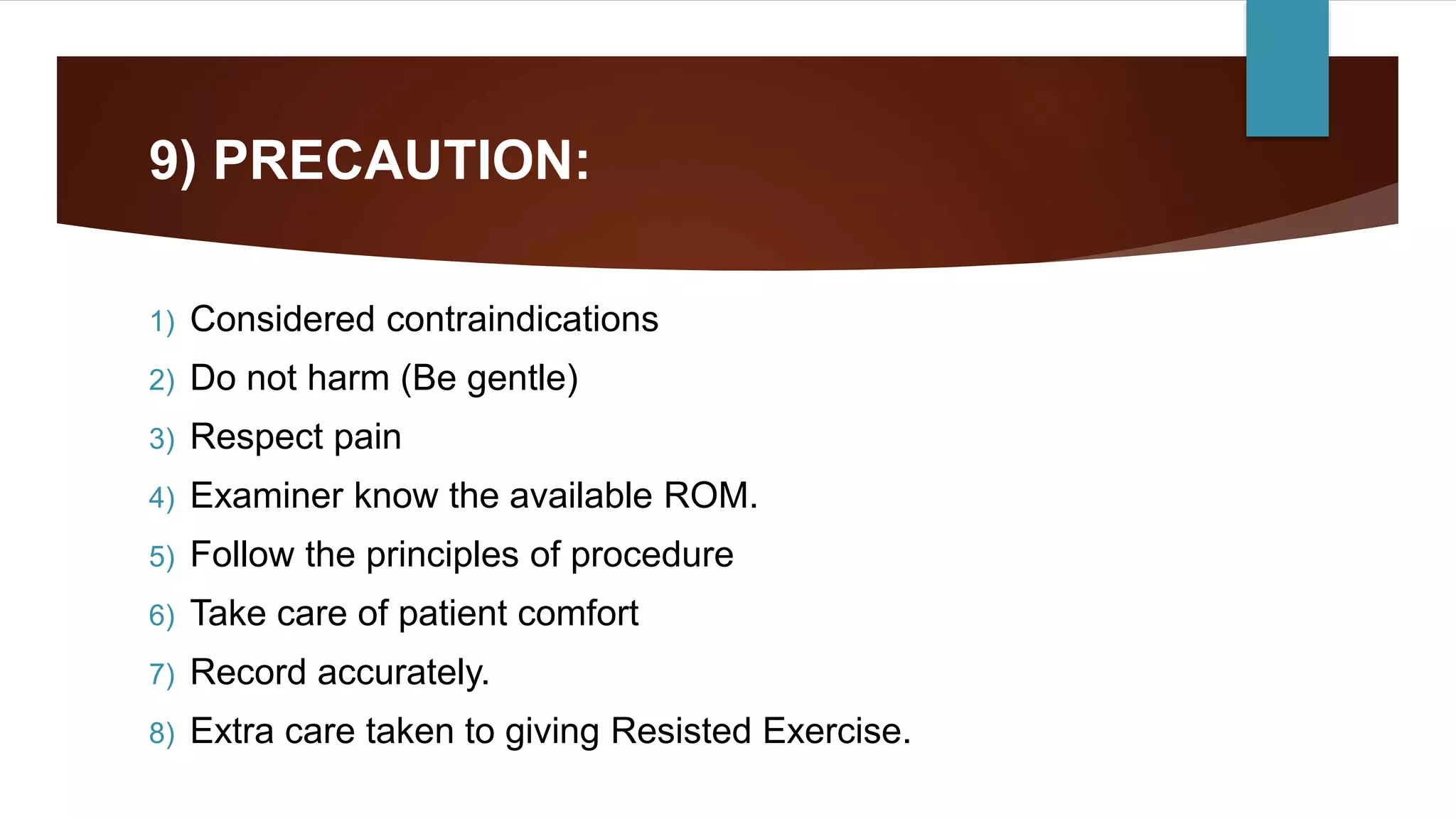 9) PRECAUTION:

1) Considered contraindications
2) Do not harm (Be gentle)
3) Respect pain
4) Examiner know the available ROM.
5) Follow the principles of procedure
6) Take care of patient comfort
7) Record accurately.
8) Extra care taken to giving Resisted Exercise.